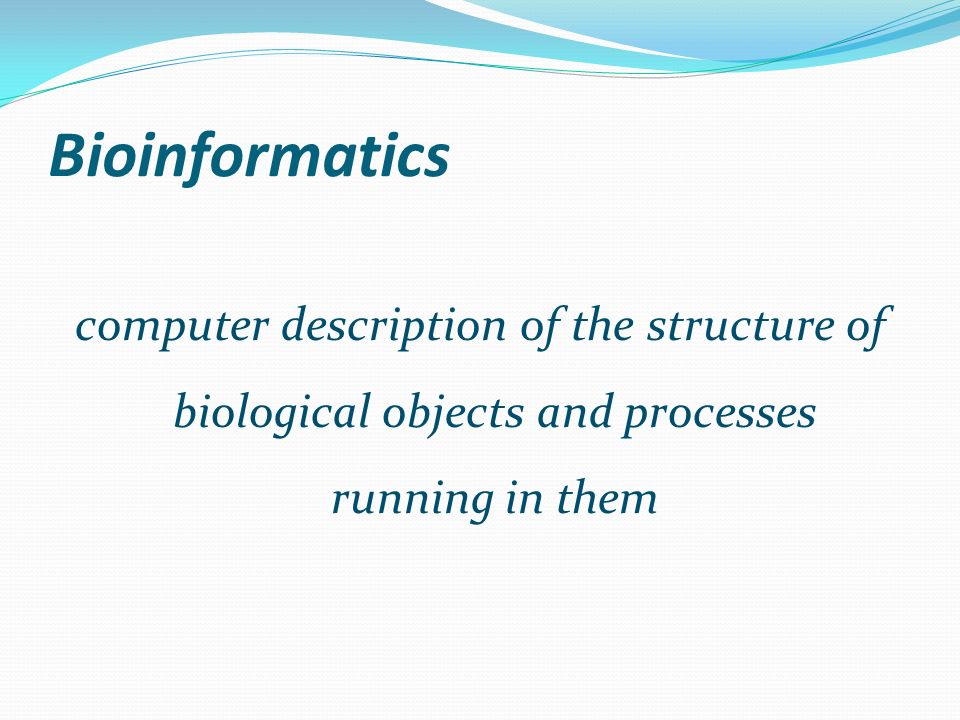 Bioinformatics

computer description of the structure of biological objects and processes running in them